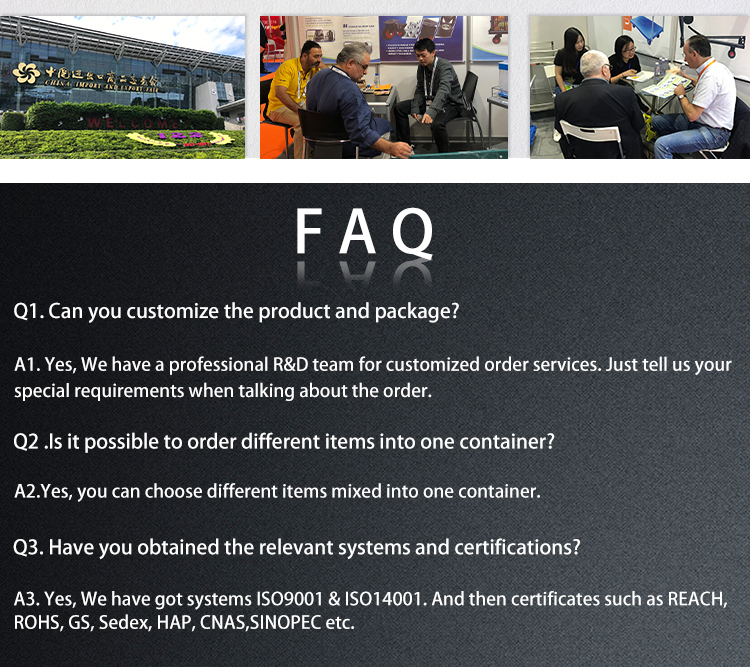 中国进出口商品交易会
CHINA IMPORT AND EXPORT FAIR

WELCOME

FAQ

Q1. Can you customize the product and package?

A1. Yes, We have a professional R&D team for customized order services. Just tell us your special requirements when talking about the order.

Q2 .Is it possible to order different items into one container?

A2.Yes, you can choose different items mixed into one container.

Q3. Have you obtained the relevant systems and certifications?

A3. Yes, We have got systems ISO9001 & ISO14001. And then certificates such as REACH, ROHS, GS, Sedex, HAP, CNAS,SINOPEC etc.